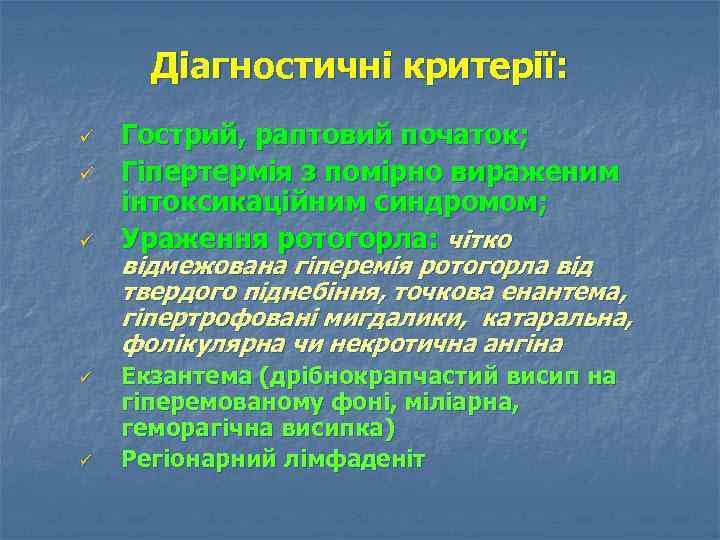 Діагностичні критерії:

✓ Гострий, раптовий початок;
✓ Гіпертермія з помірно вираженим інтоксикаційним синдромом;
✓ Ураження ротогорла: чітко відмежована гіперемія ротогорла від твердого піднебіння, точкова енантема, гіпертрофовані мигдалики, катаральна, фолікулярна чи некротична ангіна
✓ Екзантема (дрібнокрапчастий висип на гіперемованому фоні, міліарна, геморагічна висипка)
✓ Регіонарний лімфаденіт